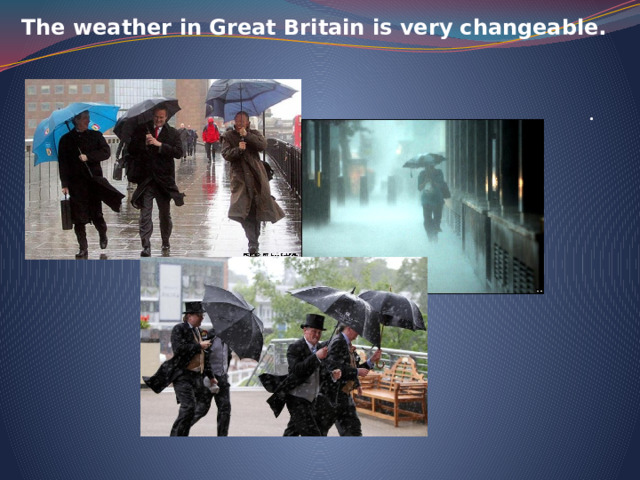 The weather in Great Britain is very changeable.